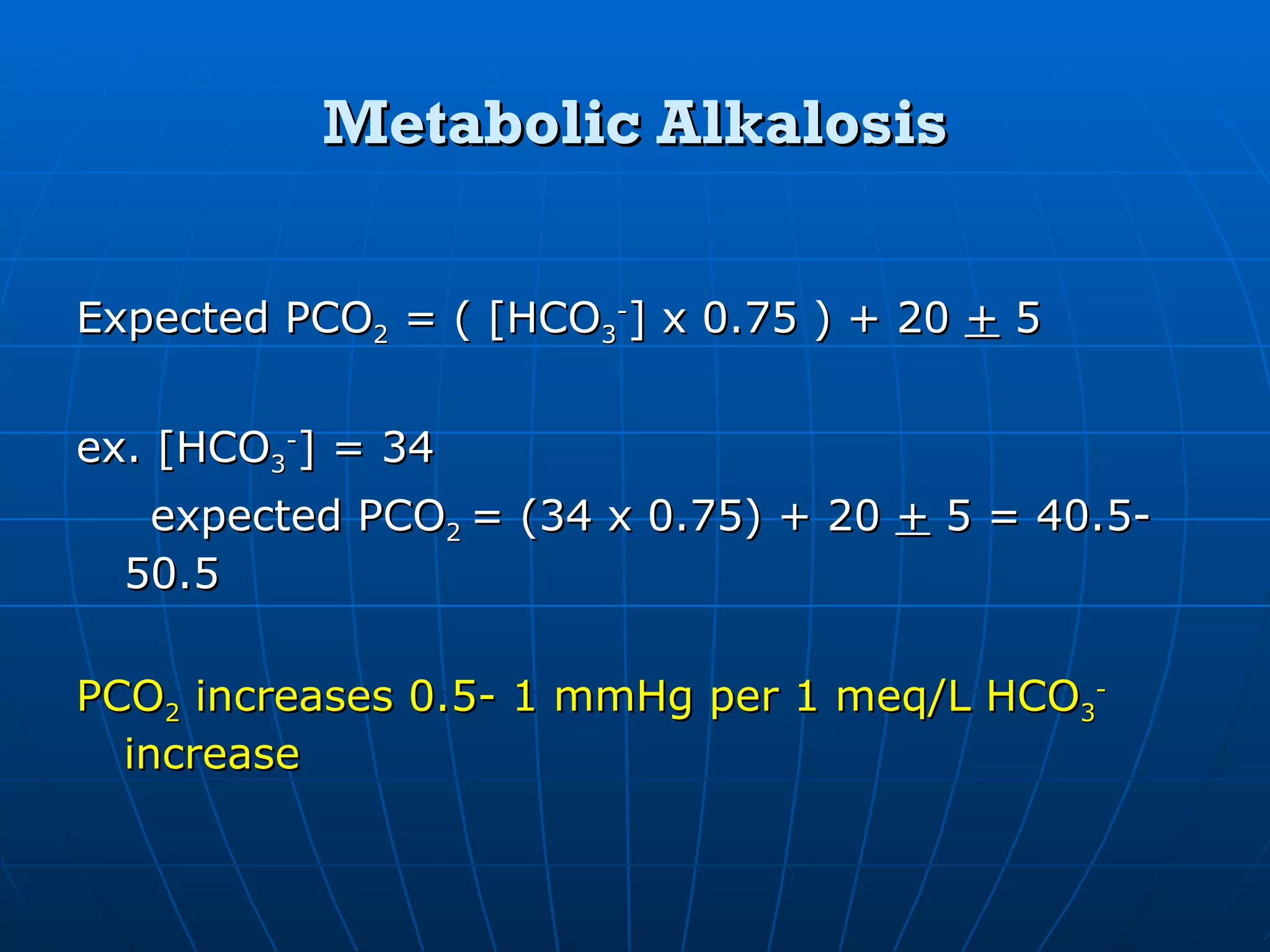 Metabolic Alkalosis

Expected $PCO_2$ = ( [$HCO_3^-$] x 0.75 ) + 20 $\pm$ 5

ex. [$HCO_3^-$] = 34

expected $PCO_2$ = (34 x 0.75) + 20 $\pm$ 5 = 40.5-50.5

$PCO_2$ increases 0.5- 1 mmHg per 1 meq/L $HCO_3^-$ increase